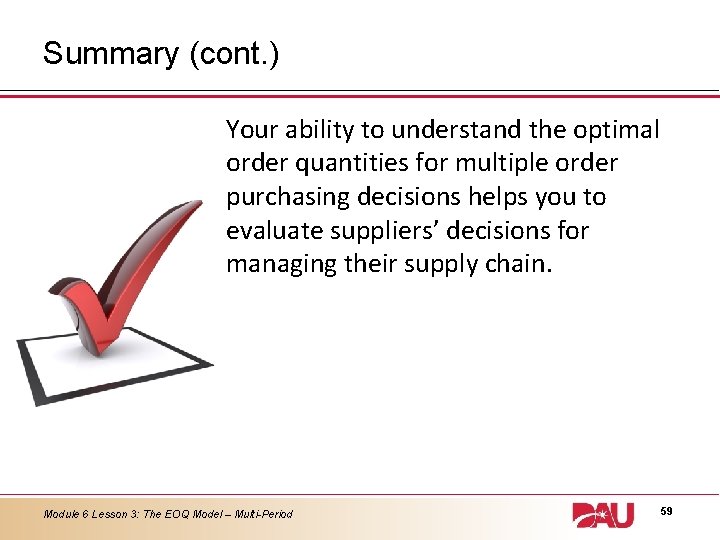 Summary (cont.)

Your ability to understand the optimal order quantities for multiple order purchasing decisions helps you to evaluate suppliers' decisions for managing their supply chain.

Module 6 Lesson 3: The EOQ Model – Multi-Period

DAU

59